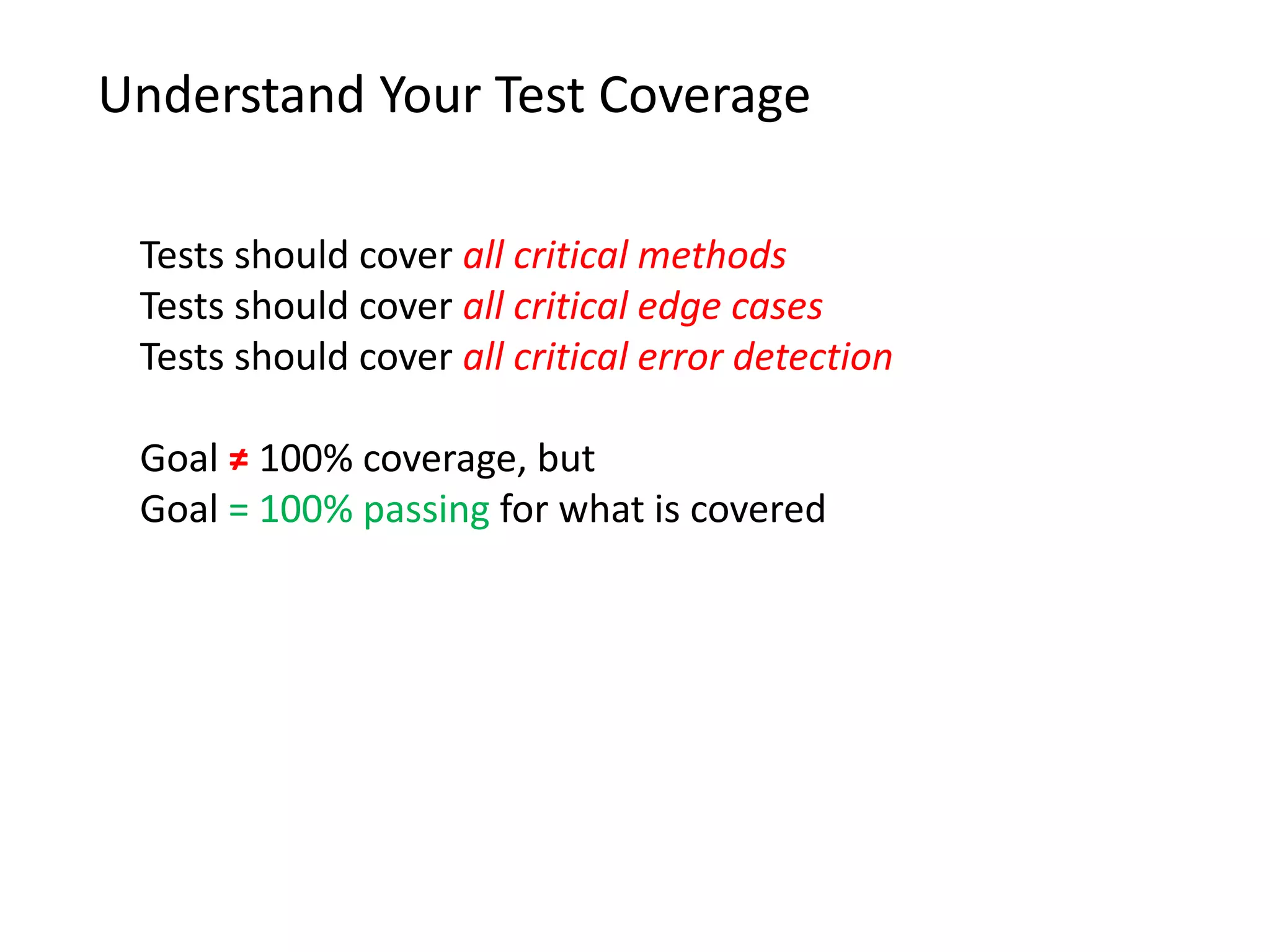 Understand Your Test Coverage

Tests should cover all critical methods
Tests should cover all critical edge cases
Tests should cover all critical error detection

Goal ≠ 100% coverage, but
Goal = 100% passing for what is covered